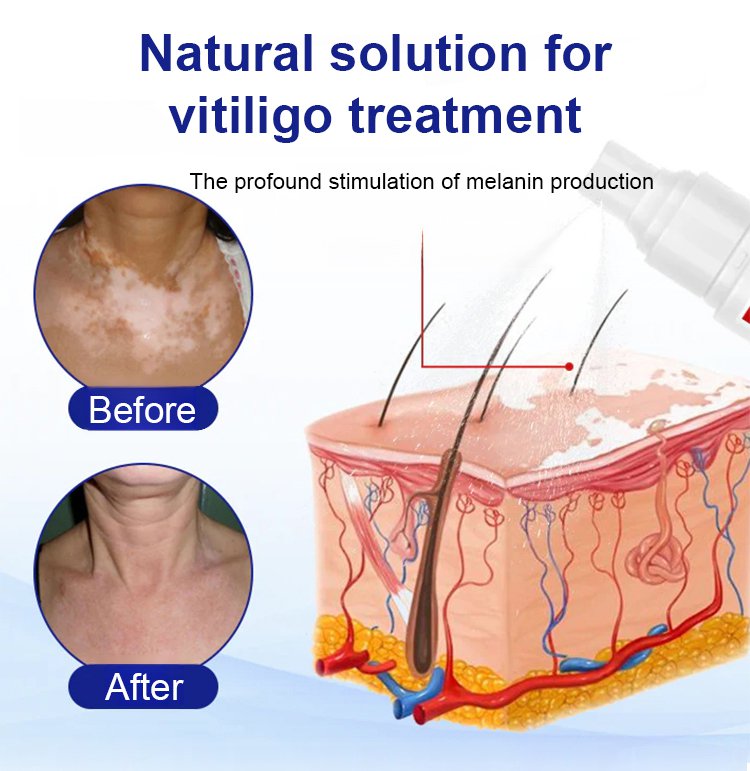 Natural solution for vitiligo treatment

The profound stimulation of melanin production

Before

After